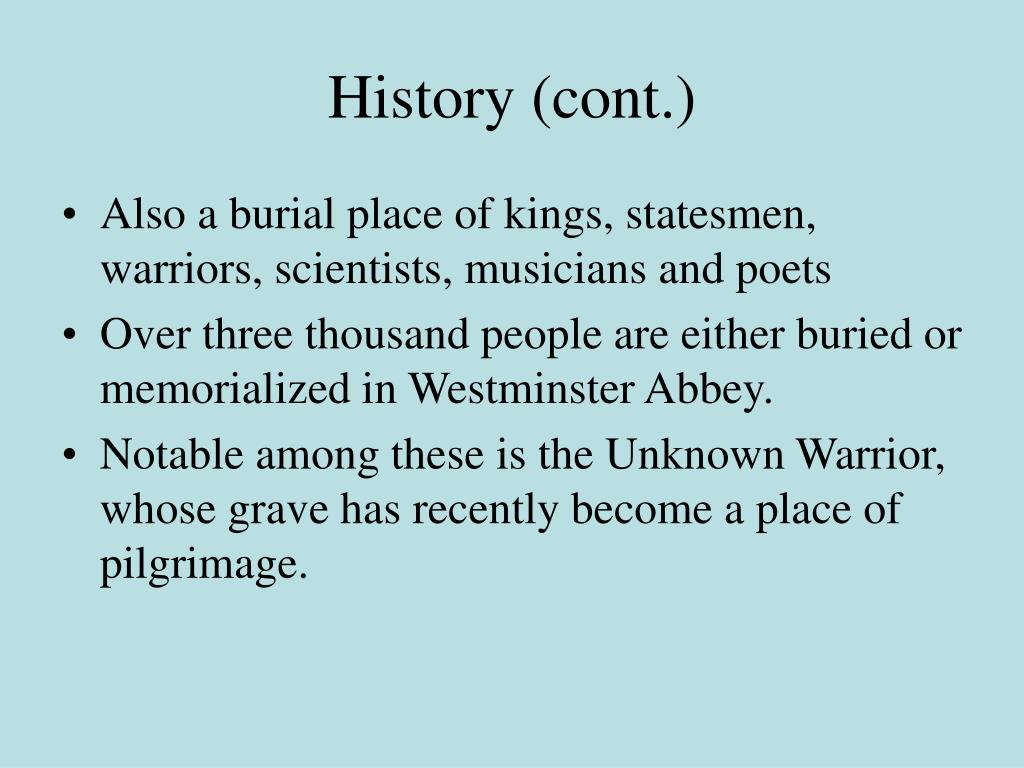 History (cont.)

• Also a burial place of kings, statesmen, warriors, scientists, musicians and poets
• Over three thousand people are either buried or memorialized in Westminster Abbey.
• Notable among these is the Unknown Warrior, whose grave has recently become a place of pilgrimage.